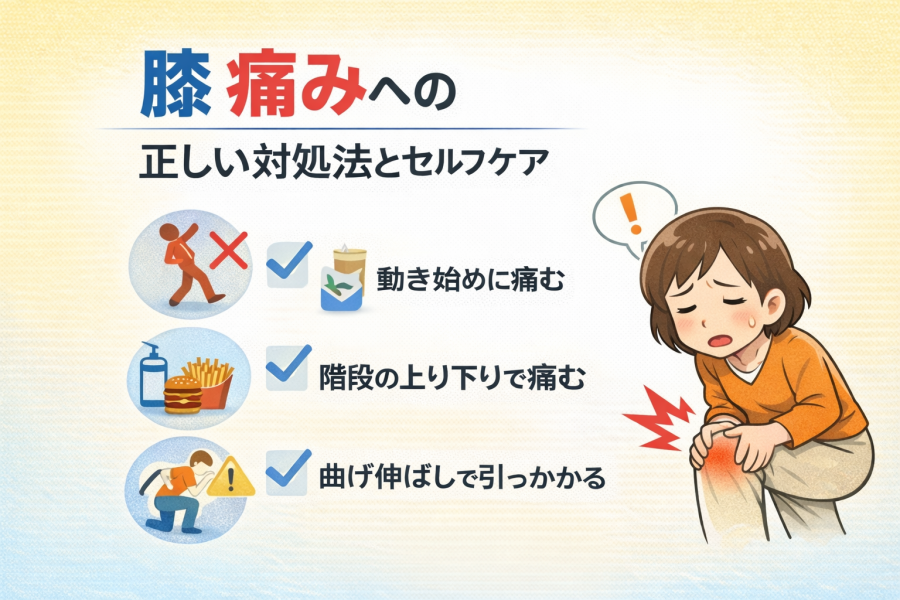 膝 痛みへの

正しい対処法とセルフケア

動き始めに痛む

階段の上り下りで痛む

曲げ伸ばしで引っかかる

!